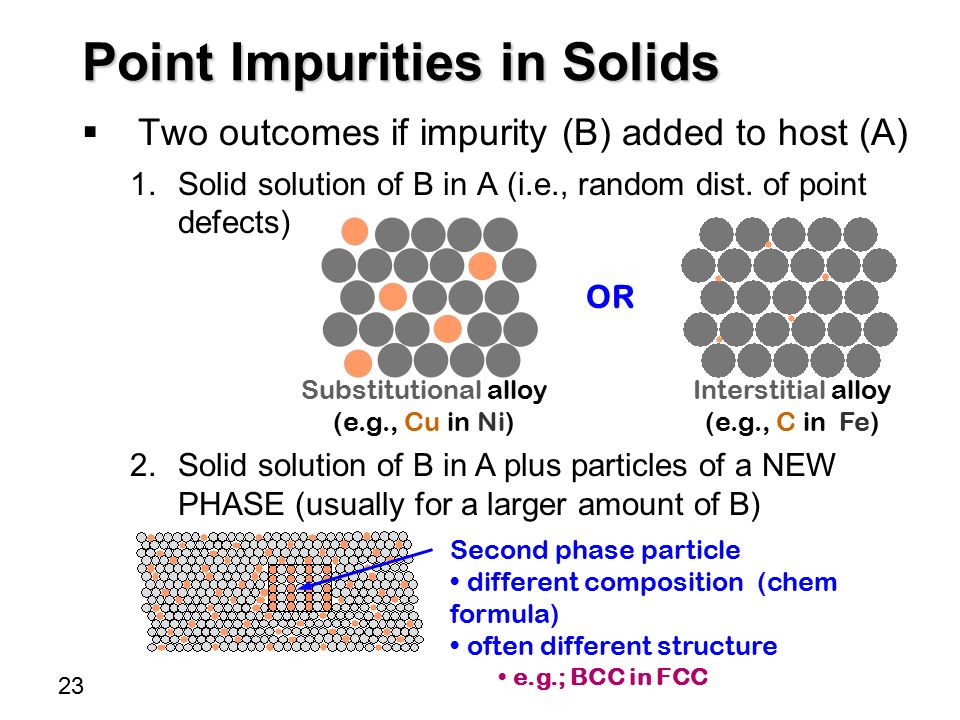 Point Impurities in Solids

▪ Two outcomes if impurity (B) added to host (A)

1. Solid solution of B in A (i.e., random dist. of point defects)

OR

Substitutional alloy (e.g., Cu in Ni)

Interstitial alloy (e.g., C in Fe)

2. Solid solution of B in A plus particles of a NEW PHASE (usually for a larger amount of B)

Second phase particle
• different composition (chem formula)
• often different structure
• e.g.; BCC in FCC

23